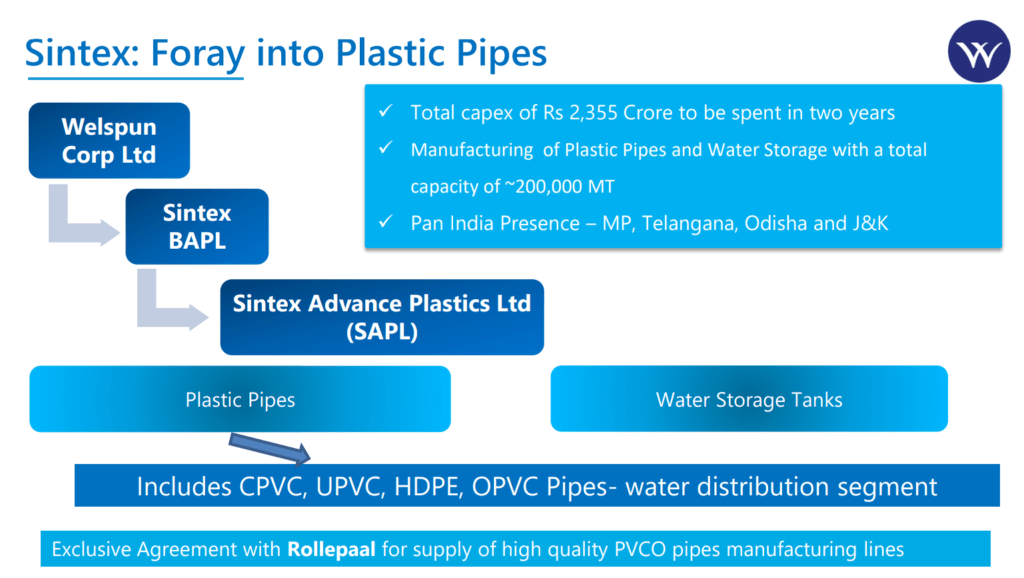 Sintex: Foray into Plastic Pipes

W

Welspun Corp Ltd

Sintex BAPL

Sintex Advance Plastics Ltd (SAPL)

✓ Total capex of Rs 2,355 Crore to be spent in two years

✓ Manufacturing of Plastic Pipes and Water Storage with a total capacity of ~200,000 MT

✓ Pan India Presence – MP, Telangana, Odisha and J&K

Plastic Pipes

Water Storage Tanks

Includes CPVC, UPVC, HDPE, OPVC Pipes- water distribution segment

Exclusive Agreement with **Rollepaal** for supply of high quality PVCO pipes manufacturing lines